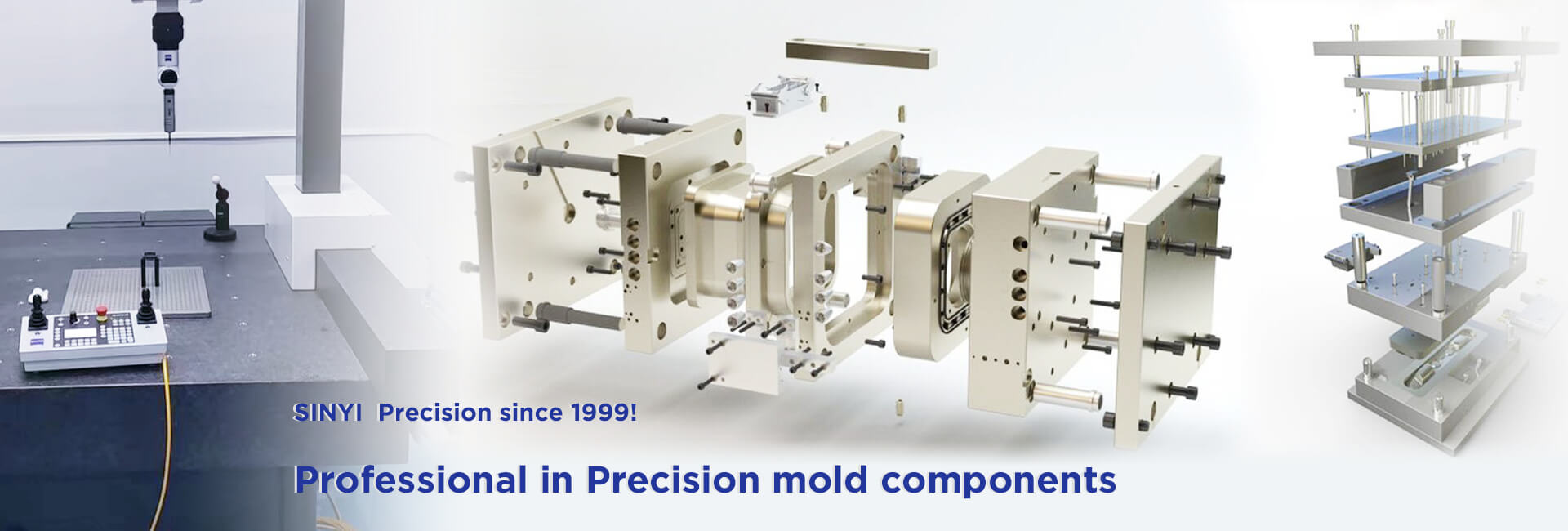 SINYI  Precision since 1999!

Professional in Precision mold components